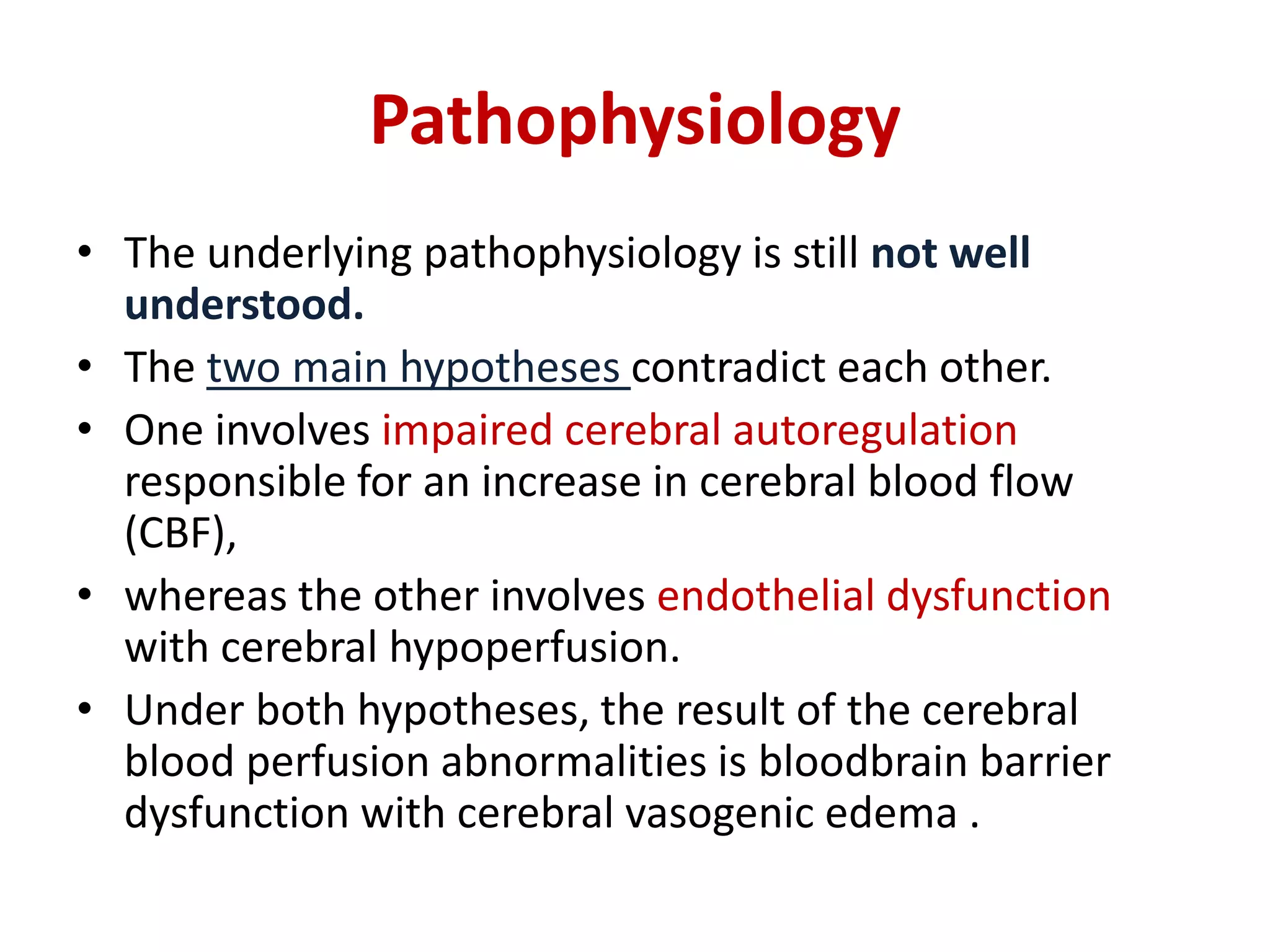 Pathophysiology

• The underlying pathophysiology is still not well understood.

• The two main hypotheses contradict each other.

• One involves impaired cerebral autoregulation responsible for an increase in cerebral blood flow (CBF),

• whereas the other involves endothelial dysfunction with cerebral hypoperfusion.

• Under both hypotheses, the result of the cerebral blood perfusion abnormalities is bloodbrain barrier dysfunction with cerebral vasogenic edema .